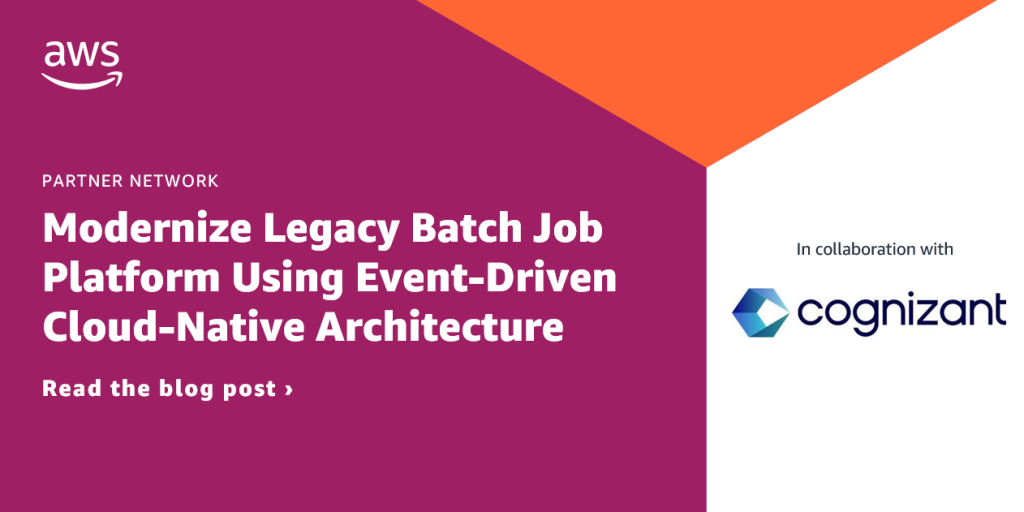 aws

PARTNER NETWORK

Modernize Legacy Batch Job Platform Using Event-Driven Cloud-Native Architecture

Read the blog post ›

In collaboration with

cognizant